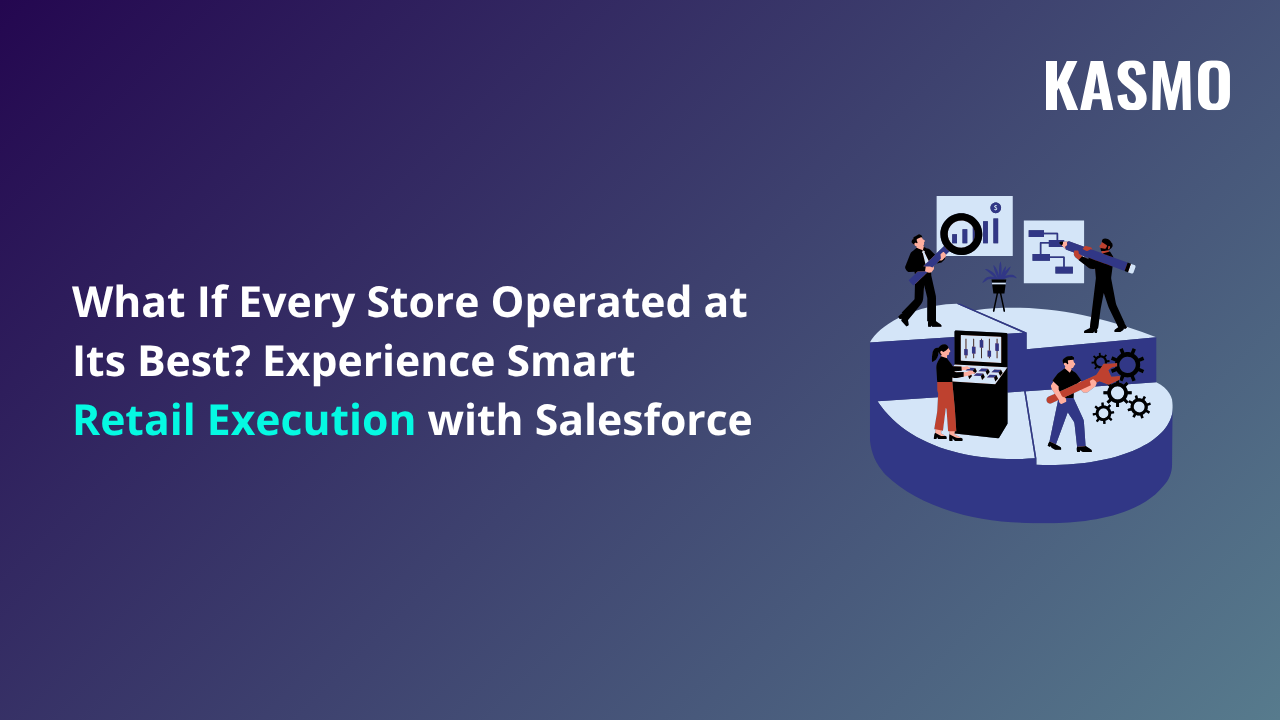 KASMO

What If Every Store Operated at Its Best? Experience Smart Retail Execution with Salesforce

$